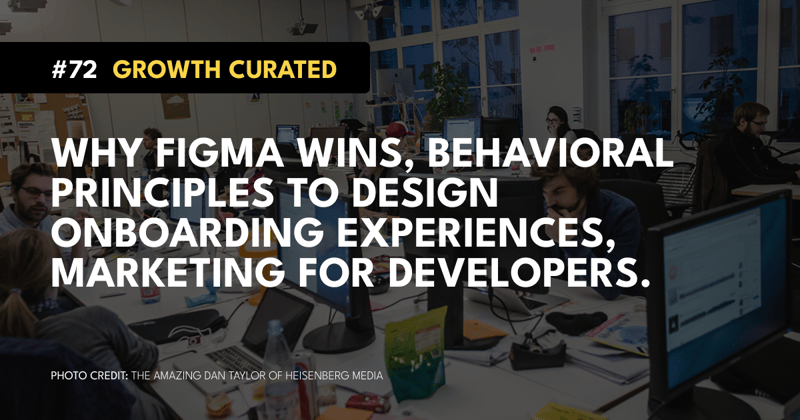 #72 GROWTH CURATED

WHY FIGMA WINS, BEHAVIORAL PRINCIPLES TO DESIGN ONBOARDING EXPERIENCES, MARKETING FOR DEVELOPERS.

PHOTO CREDIT: THE AMAZING DAN TAYLOR OF HEISENBERG MEDIA